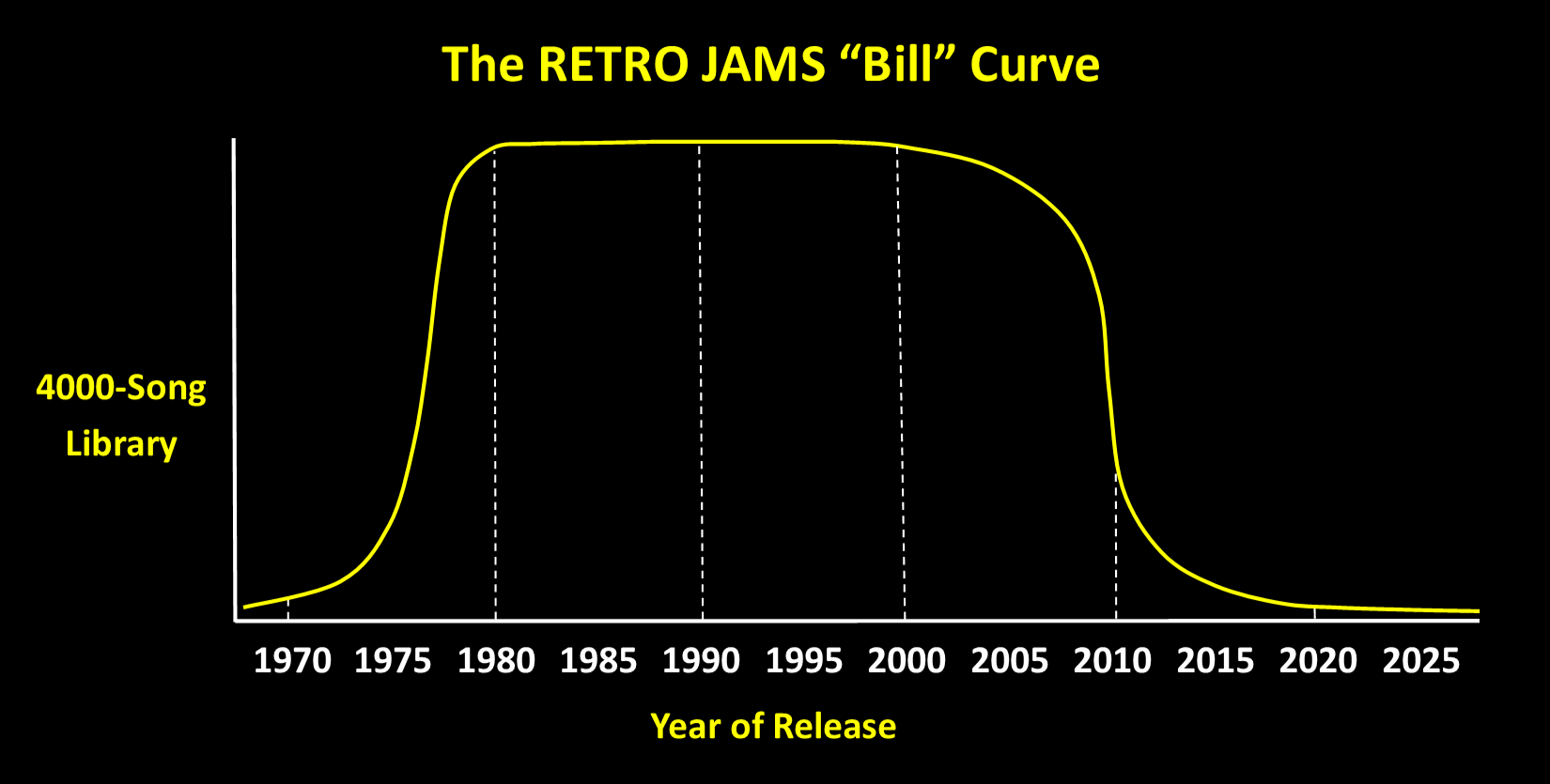 The RETRO JAMS “Bill” Curve

4000-Song Library

1970 1975 1980 1985 1990 1995 2000 2005 2010 2015 2020 2025

Year of Release